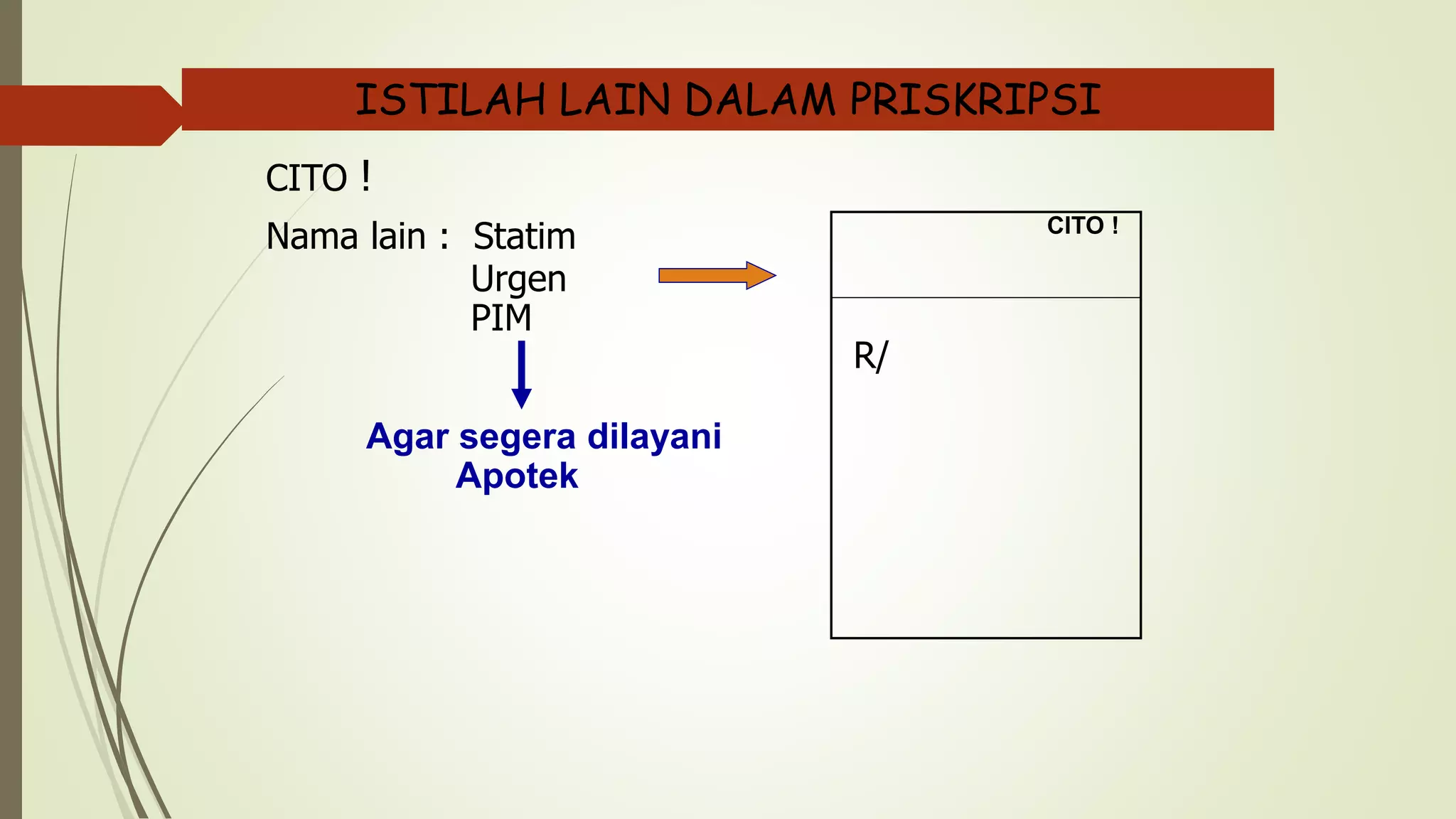 ISTILAH LAIN DALAM PRISKRIPSI

CITO !

Nama lain : Statim
Urgen
PIM

Agar segera dilayani Apotek

CITO !

R/